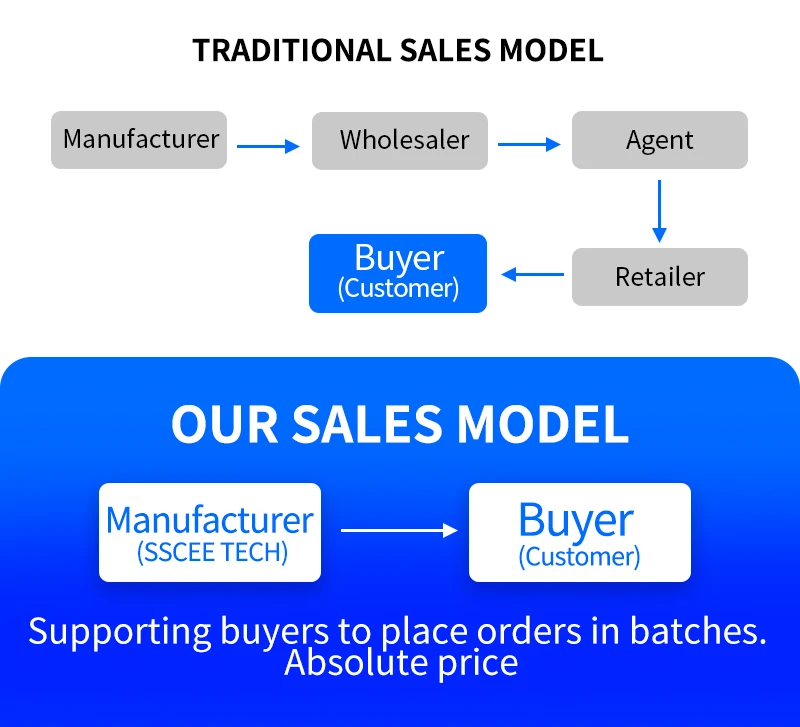 TRADITIONAL SALES MODEL

Manufacturer

Wholesaler

Agent

Retailer

Buyer
(Customer)

OUR SALES MODEL

Manufacturer
(SSCEE TECH)

Buyer
(Customer)

Supporting buyers to place orders in batches.
Absolute price